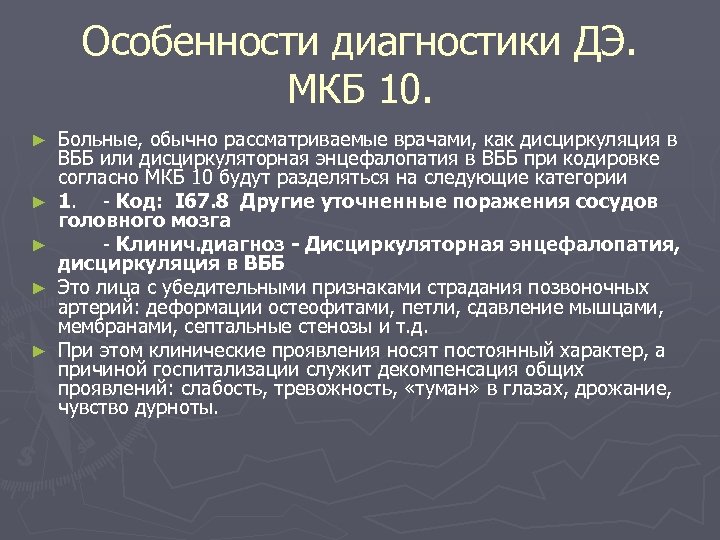 Особенности диагностики ДЭ. МКБ 10.

► Больные, обычно рассматриваемые врачами, как дисциркуляция в ВББ или дисциркуляторная энцефалопатия в ВББ при кодировке согласно МКБ 10 будут разделяться на следующие категории

► 1. - Код: I67.8 Другие уточненные поражения сосудов головного мозга

► - Клинич.диагноз - Дисциркуляторная энцефалопатия, дисциркуляция в ВББ

► Это лица с убедительными признаками страдания позвоночных артерий: деформации остеофитами, петли, сдавление мышцами, мембранами, септальные стенозы и т.д.

► При этом клинические проявления носят постоянный характер, а причиной госпитализации служит декомпенсация общих проявлений: слабость, тревожность, «туман» в глазах, дрожание, чувство дурноты.